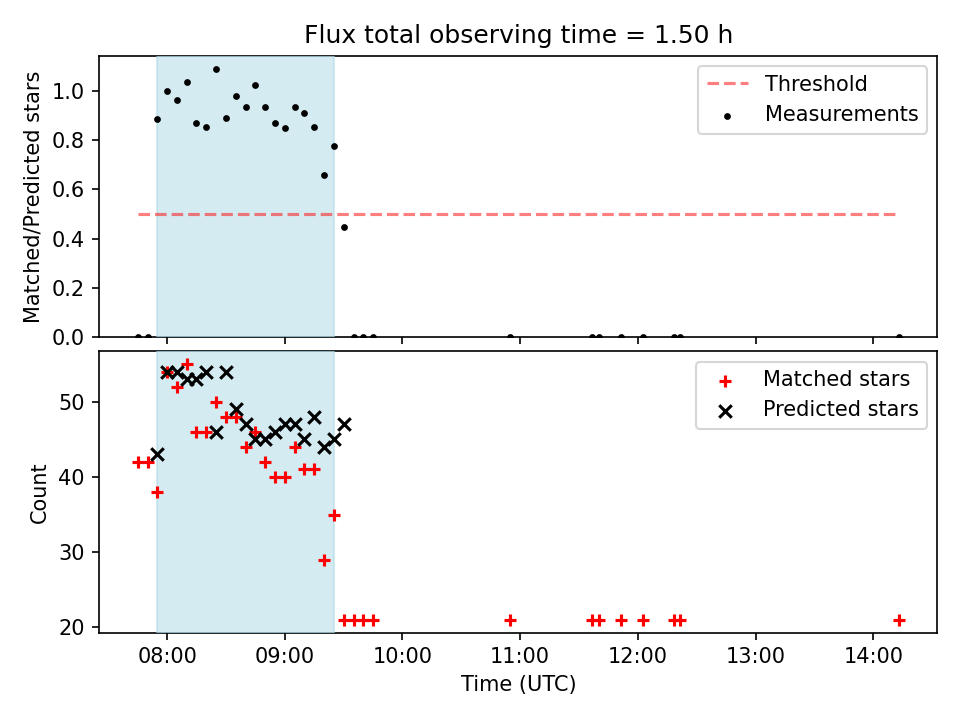 Flux total observing time = 1.50 h

Matched/Predicted stars
1.0
0.8
0.6
0.4
0.2
0.0

Threshold
Measurements

Count
50
40
30
20

Matched stars
Predicted stars

08:00
09:00
10:00
11:00
12:00
13:00
14:00
Time (UTC)